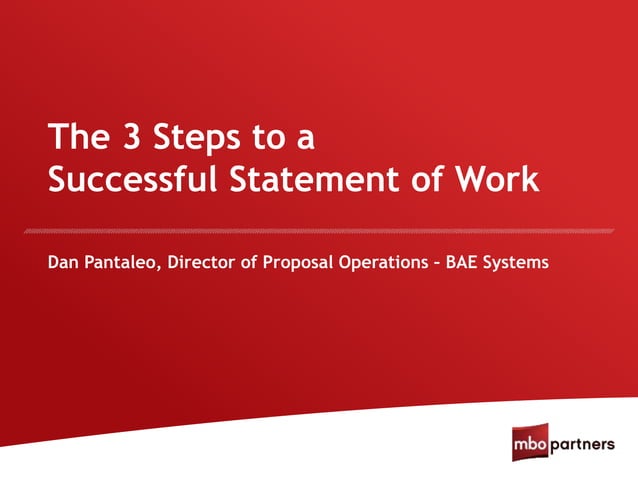 The 3 Steps to a Successful Statement of Work

Dan Pantaleo, Director of Proposal Operations - BAE Systems

mbo partners